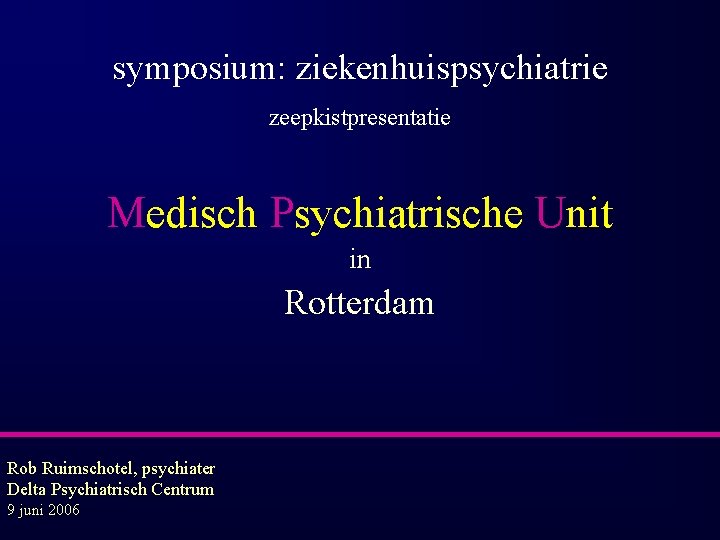 symposium: ziekenhuispsychiatrie

zeepkistpresentatie

Medisch Psychiatrische Unit

in

Rotterdam

Rob Ruimschotel, psychiater
Delta Psychiatrisch Centrum
9 juni 2006